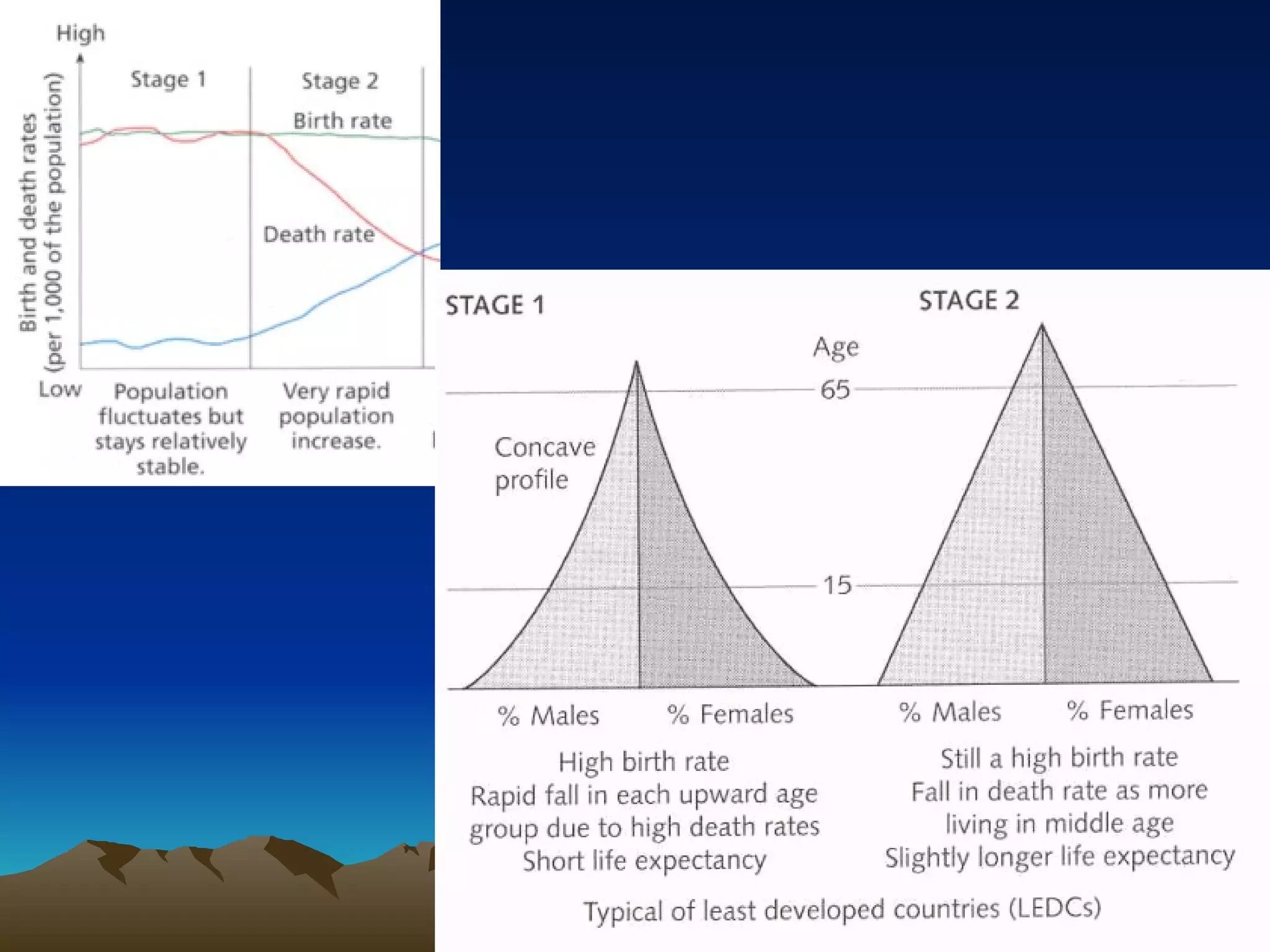 High

Birth and death rates (per 1,000 of the population)

Stage 1

Stage 2

Birth rate

Death rate

Low

Population fluctuates but stays relatively stable.

Very rapid population increase.

STAGE 1

STAGE 2

Age

65

15

Concave profile

% Males

% Females

% Males

% Females

High birth rate
Rapid fall in each upward age group due to high death rates
Short life expectancy

Still a high birth rate
Fall in death rate as more living in middle age
Slightly longer life expectancy

Typical of least developed countries (LEDCs)